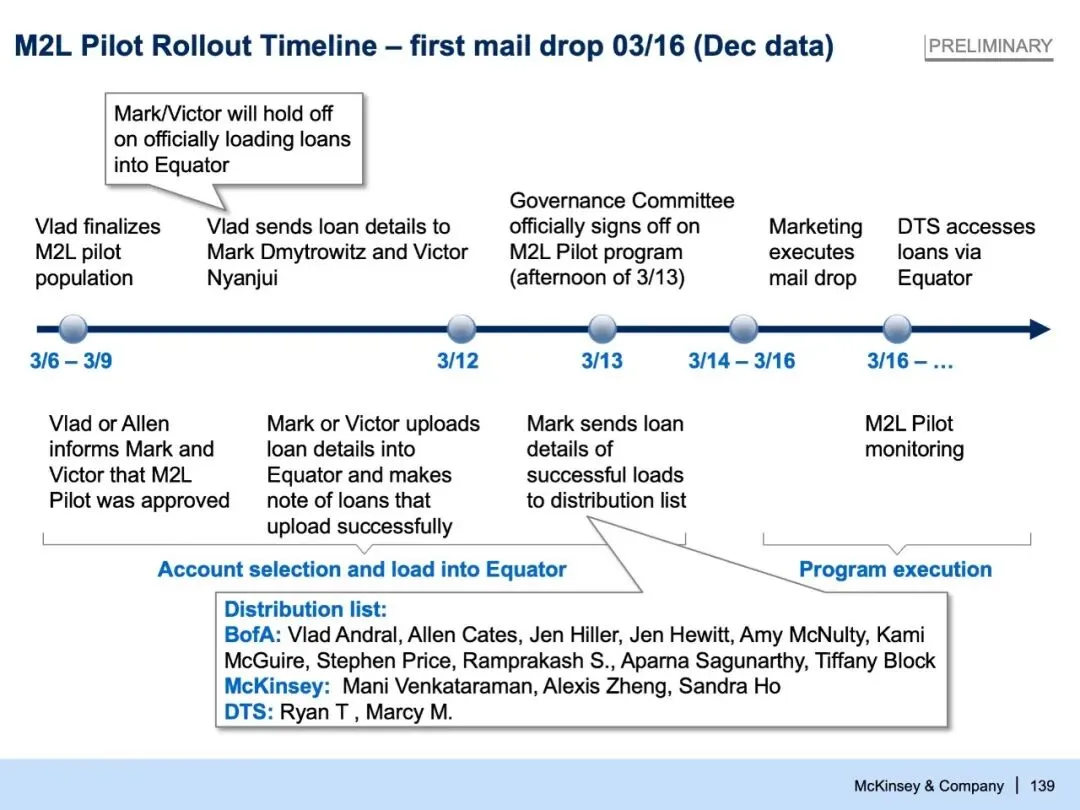 M2L Pilot Rollout Timeline – first mail drop 03/16 (Dec data)

PRELIMINARY

Mark/Victor will hold off on officially loading loans into Equator

Vlad finalizes M2L pilot population

Vlad sends loan details to Mark Dmytrowitz and Victor Nyanjui

Governance Committee officially signs off on M2L Pilot program (afternoon of 3/13)

Marketing executes mail drop

DTS accesses loans via Equator

3/6 – 3/9

3/12

3/13

3/14 – 3/16

3/16 – …

Vlad or Allen informs Mark and Victor that M2L Pilot was approved

Mark or Victor uploads loan details into Equator and makes note of loans that upload successfully

Mark sends loan details of successful loads to distribution list

M2L Pilot monitoring

Account selection and load into Equator

Program execution

Distribution list:
BofA: Vlad Andral, Allen Cates, Jen Hiller, Jen Hewitt, Amy McNulty, Kami McGuire, Stephen Price, Ramprakash S., Aparna Sagunarthy, Tiffany Block
McKinsey: Mani Venkataraman, Alexis Zheng, Sandra Ho
DTS: Ryan T , Marcy M.

McKinsey & Company | 139